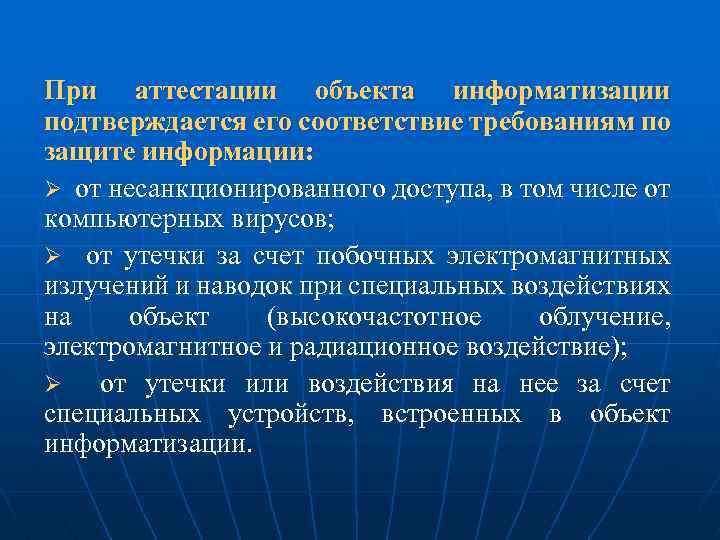 При аттестации объекта информатизации подтверждается его соответствие требованиям по защите информации:

➢ от несанкционированного доступа, в том числе от компьютерных вирусов;

➢ от утечки за счет побочных электромагнитных излучений и наводок при специальных воздействиях на объект (высокочастотное облучение, электромагнитное и радиационное воздействие);

➢ от утечки или воздействия на нее за счет специальных устройств, встроенных в объект информатизации.